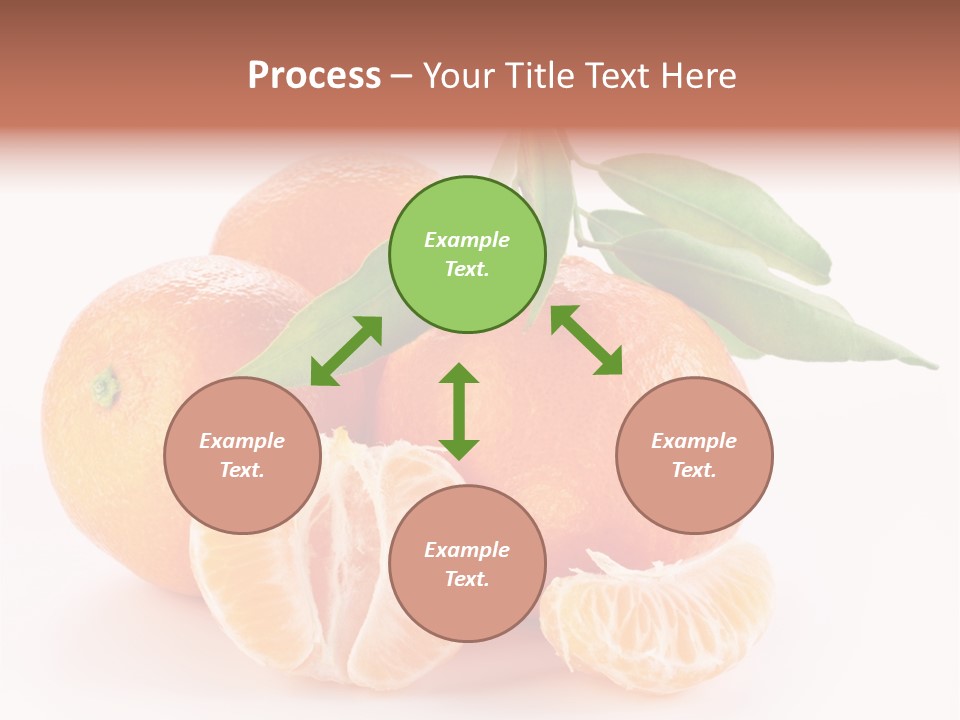 Process – Your Title Text Here

Example Text.

Example Text.

Example Text.

Example Text.